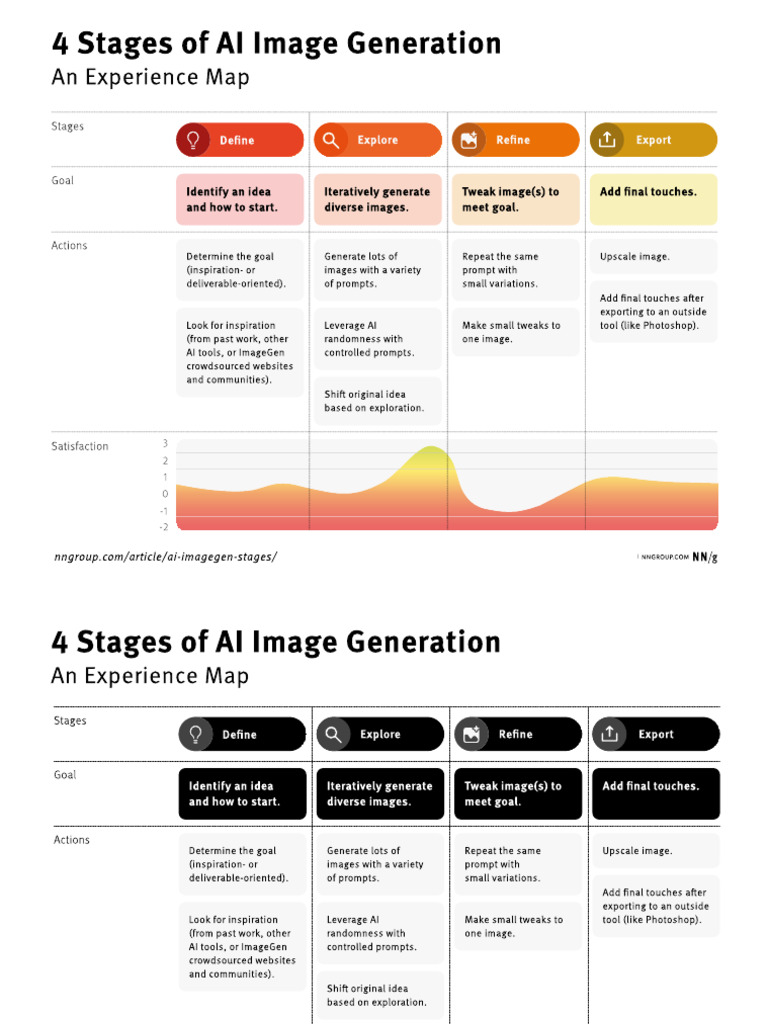 4 Stages of AI Image Generation
An Experience Map

| Stages | Define | Explore | Refine | Export |
|---|---|---|---|---|
| Goal | Identify an idea and how to start. | Iteratively generate diverse images. | Tweak image(s) to meet goal. | Add final touches. |
| Actions | Determine the goal (inspiration- or deliverable-oriented). | Generate lots of images with a variety of prompts. | Repeat the same prompt with small variations. | Upscale image. |
| | Look for inspiration (from past work, other AI tools, or ImageGen crowdsourced websites and communities). | Leverage AI randomness with controlled prompts. | Make small tweaks to one image. | Add final touches after exporting to an outside tool (like Photoshop). |
| | | Shift original idea based on exploration. | | |

Satisfaction
3
2
1
0
-1
-2

nngroup.com/article/ai-imagegen-stages/

NNGROUP.COM NN/g

4 Stages of AI Image Generation
An Experience Map

| Stages | Define | Explore | Refine | Export |
|---|---|---|---|---|
| Goal | Identify an idea and how to start. | Iteratively generate diverse images. | Tweak image(s) to meet goal. | Add final touches. |
| Actions | Determine the goal (inspiration- or deliverable-oriented). | Generate lots of images with a variety of prompts. | Repeat the same prompt with small variations. | Upscale image. |
| | Look for inspiration (from past work, other AI tools, or ImageGen crowdsourced websites and communities). | Leverage AI randomness with controlled prompts. | Make small tweaks to one image. | Add final touches after exporting to an outside tool (like Photoshop). |
| | | Shift original idea based on exploration. | | |